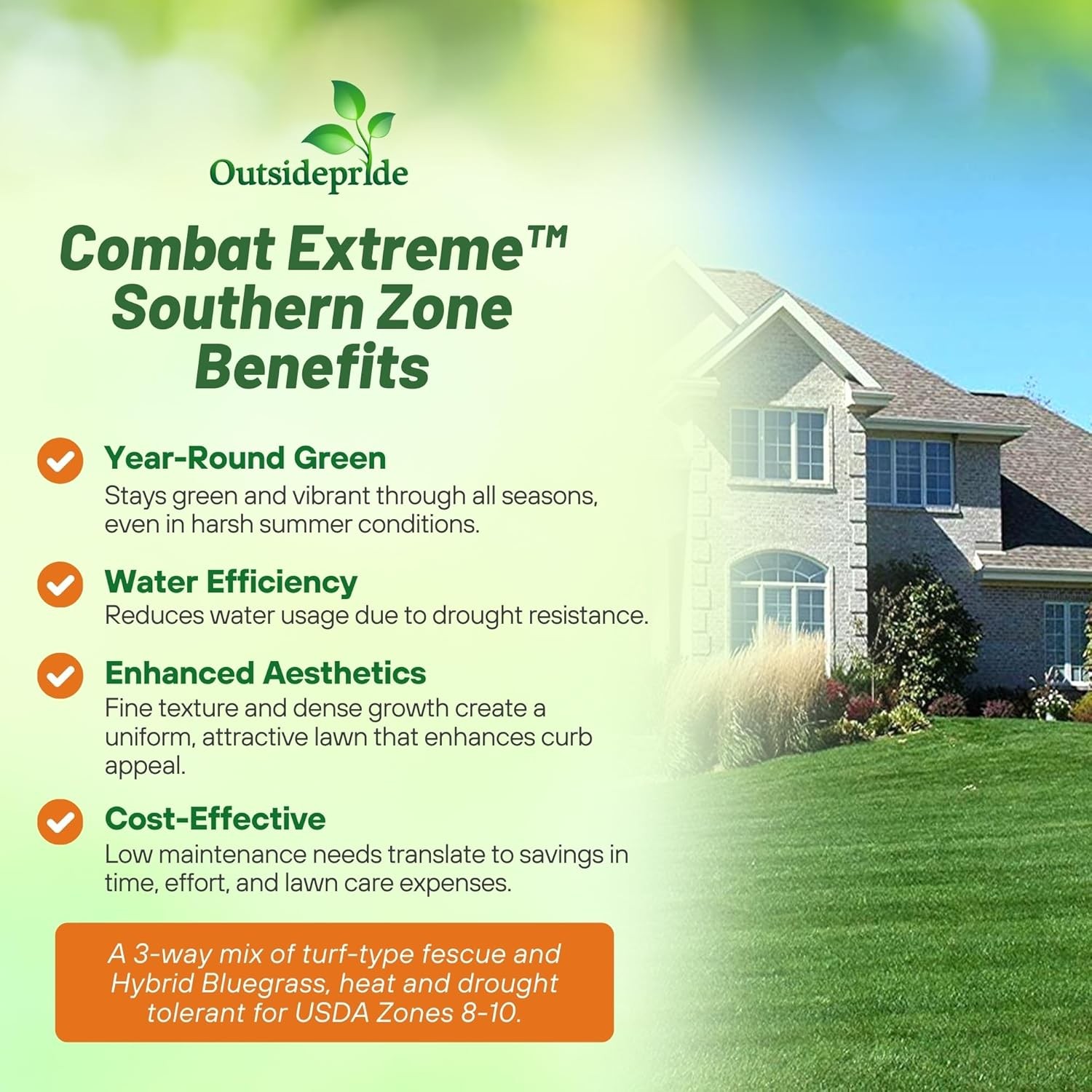 Outsidepride

Combat Extreme™ Southern Zone Benefits

Year-Round Green
Stays green and vibrant through all seasons, even in harsh summer conditions.

Water Efficiency
Reduces water usage due to drought resistance.

Enhanced Aesthetics
Fine texture and dense growth create a uniform, attractive lawn that enhances curb appeal.

Cost-Effective
Low maintenance needs translate to savings in time, effort, and lawn care expenses.

A 3-way mix of turf-type fescue and Hybrid Bluegrass, heat and drought tolerant for USDA Zones 8-10.